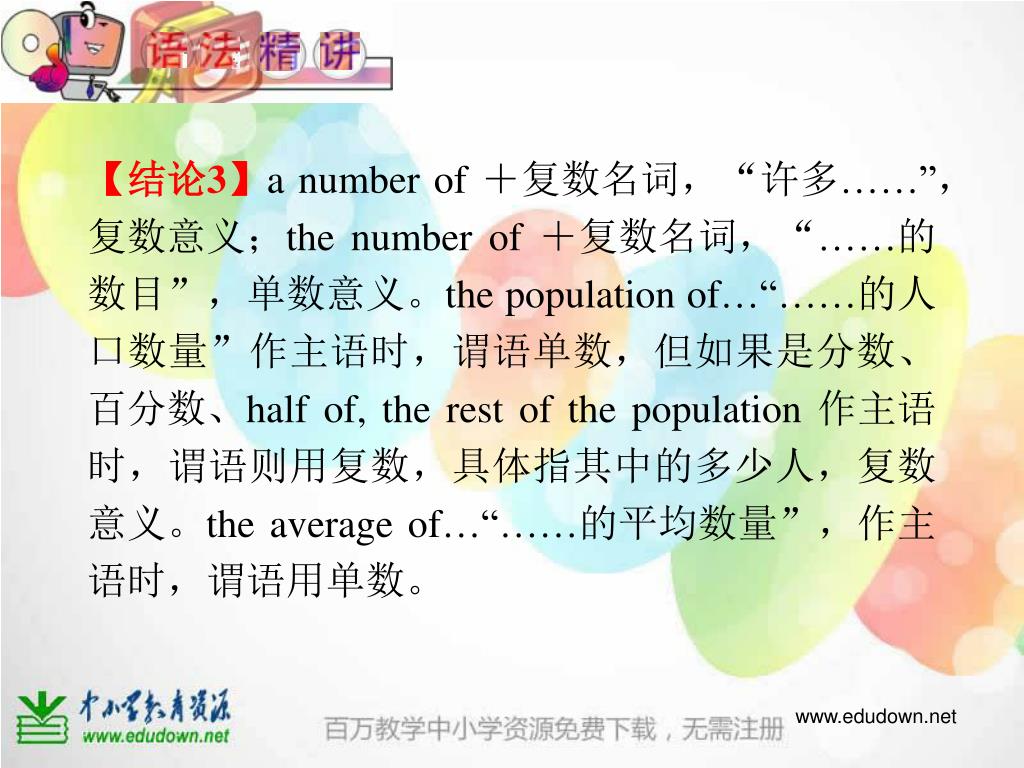 语法精讲

【结论3】a number of ＋复数名词，“许多……”，复数意义；the number of ＋复数名词，“……的数目”，单数意义。the population of…“……的人口数量”作主语时，谓语单数，但如果是分数、百分数、half of, the rest of the population 作主语时，谓语则用复数，具体指其中的多少人，复数意义。the average of…“……的平均数量”，作主语时，谓语用单数。

中小学教育资源
www.edudown.net
百万教学中小学资源免费下载，无需注册
www.edudown.net